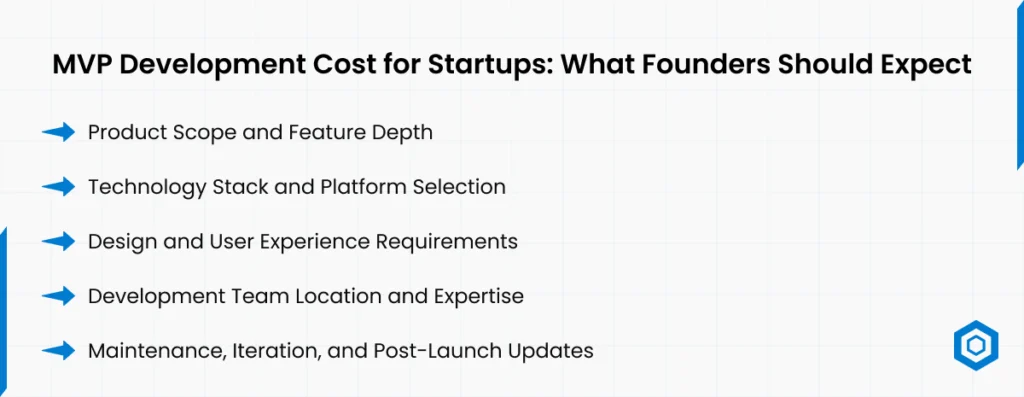 MVP Development Cost for Startups: What Founders Should Expect

Product Scope and Feature Depth

Technology Stack and Platform Selection

Design and User Experience Requirements

Development Team Location and Expertise

Maintenance, Iteration, and Post-Launch Updates